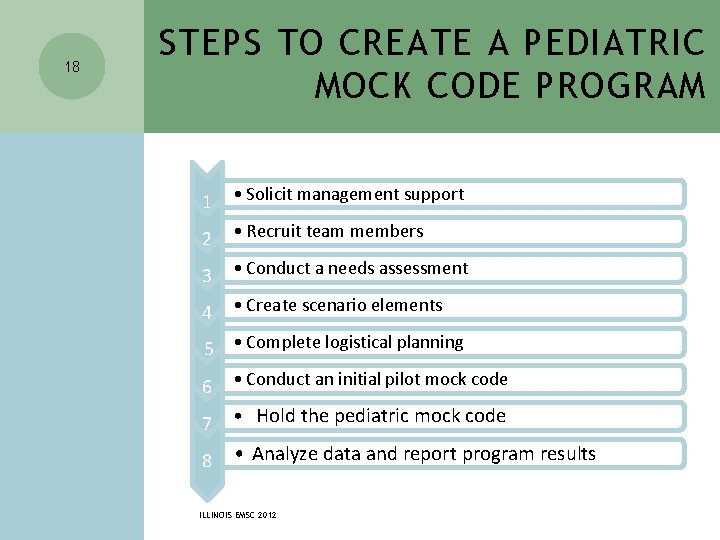 18

STEPS TO CREATE A PEDIATRIC MOCK CODE PROGRAM

1 • Solicit management support

2 • Recruit team members

3 • Conduct a needs assessment

4 • Create scenario elements

5 • Complete logistical planning

6 • Conduct an initial pilot mock code

7 • Hold the pediatric mock code

8 • Analyze data and report program results

ILLINOIS EMSC 2012